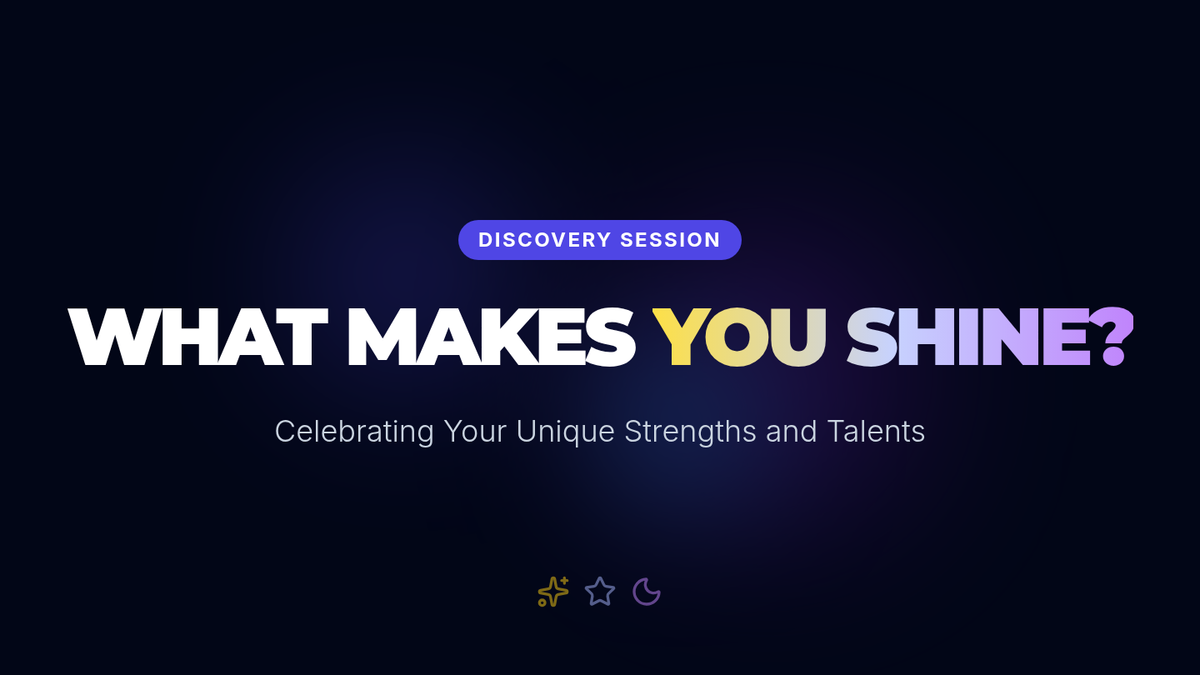 DISCOVERY SESSION

WHAT MAKES YOU SHINE?

Celebrating Your Unique Strengths and Talents